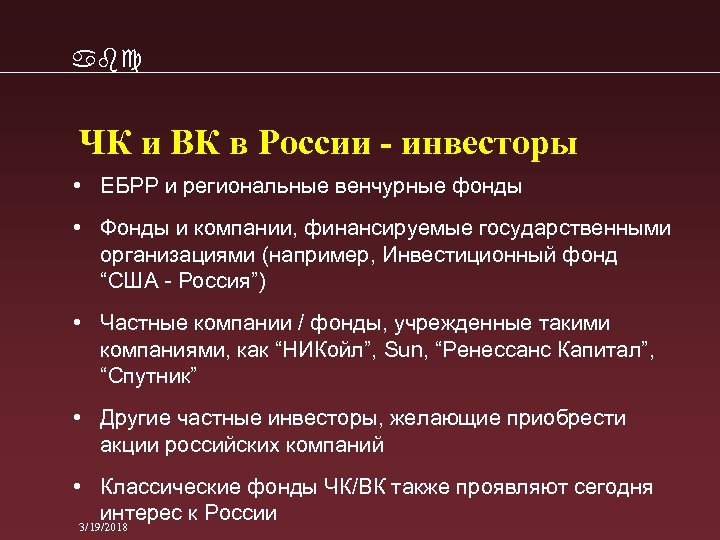 abc

ЧК и ВК в России - инвесторы

• ЕБРР и региональные венчурные фонды

• Фонды и компании, финансируемые государственными организациями (например, Инвестиционный фонд “США - Россия”)

• Частные компании / фонды, учрежденные такими компаниями, как “НИКойл”, Sun, “Ренессанс Капитал”, “Спутник”

• Другие частные инвесторы, желающие приобрести акции российских компаний

• Классические фонды ЧК/ВК также проявляют сегодня интерес к России

3/19/2018